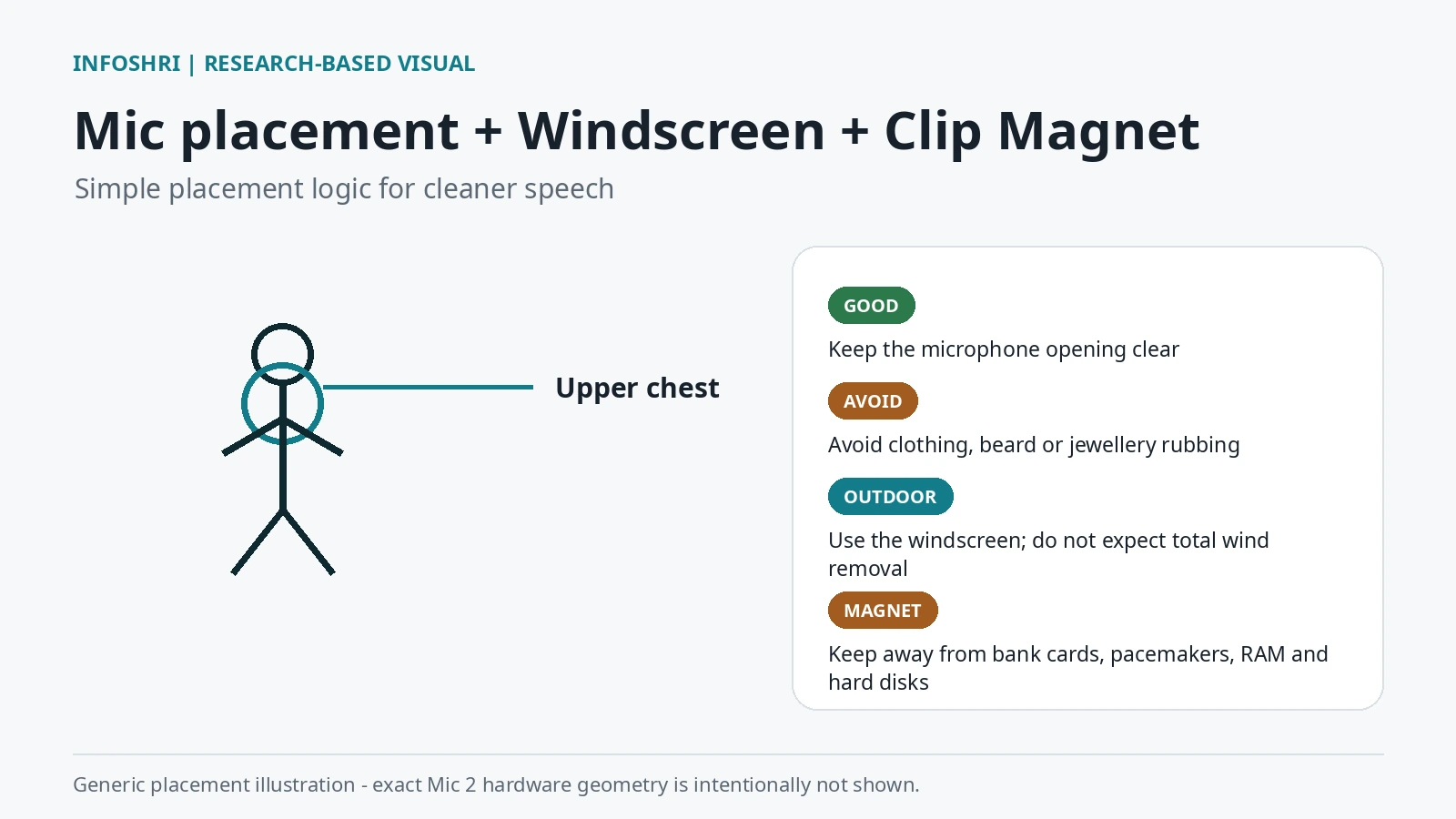 INFOSHRI | RESEARCH-BASED VISUAL

Mic placement + Windscreen + Clip Magnet

Simple placement logic for cleaner speech

Upper chest

GOOD

Keep the microphone opening clear

AVOID

Avoid clothing, beard or jewellery rubbing

OUTDOOR

Use the windscreen; do not expect total wind removal

MAGNET

Keep away from bank cards, pacemakers, RAM and hard disks

Generic placement illustration - exact Mic 2 hardware geometry is intentionally not shown.